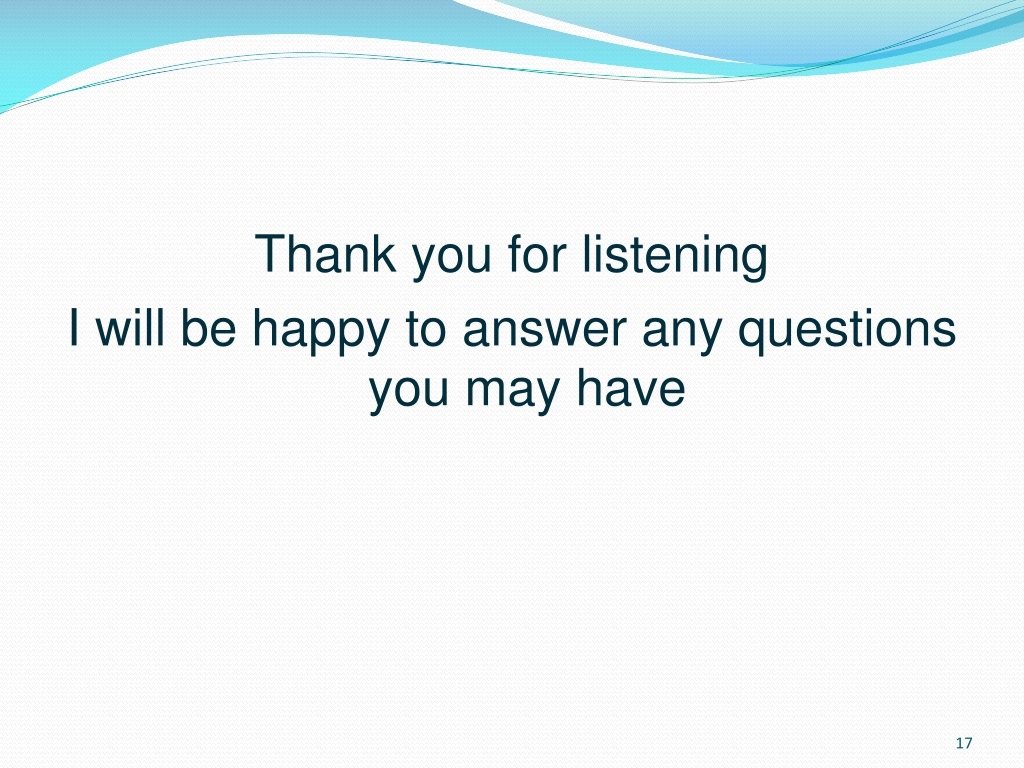 Thank you for listening

I will be happy to answer any questions you may have

17